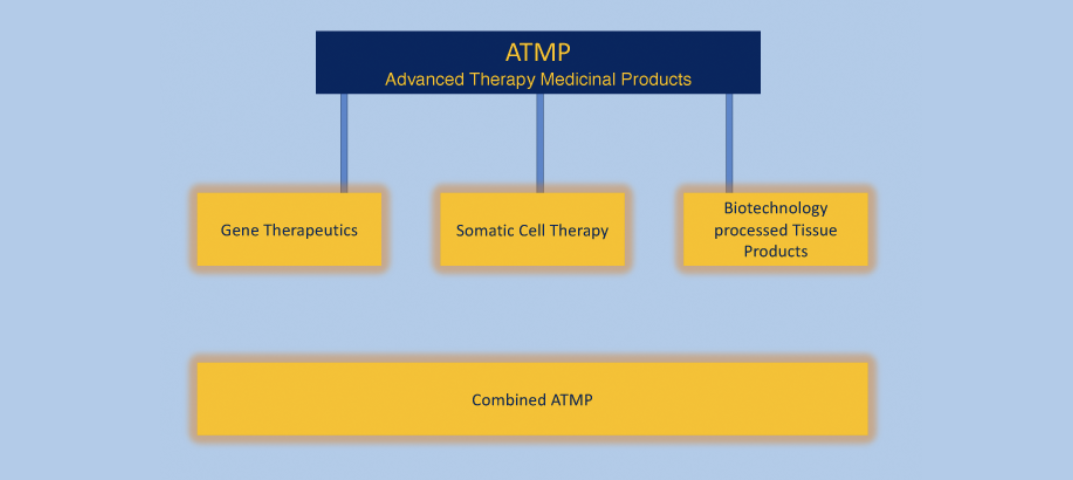 ATMP
Advanced Therapy Medicinal Products

Gene Therapeutics

Somatic Cell Therapy

Biotechnology processed Tissue Products

Combined ATMP